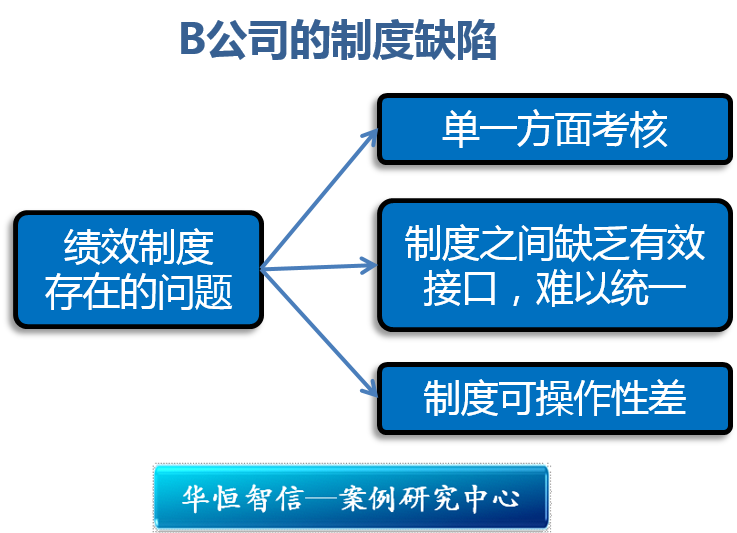 B公司的制度缺陷

绩效制度存在的问题

单一方面考核

制度之间缺乏有效接口，难以统一

制度可操作性差

华恒智信—案例研究中心